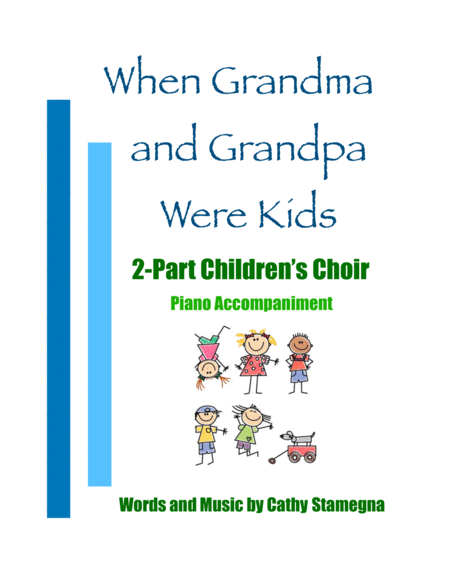 When Grandma and Grandpa Were Kids

2-Part Children's Choir

Piano Accompaniment

Words and Music by Cathy Stamegna